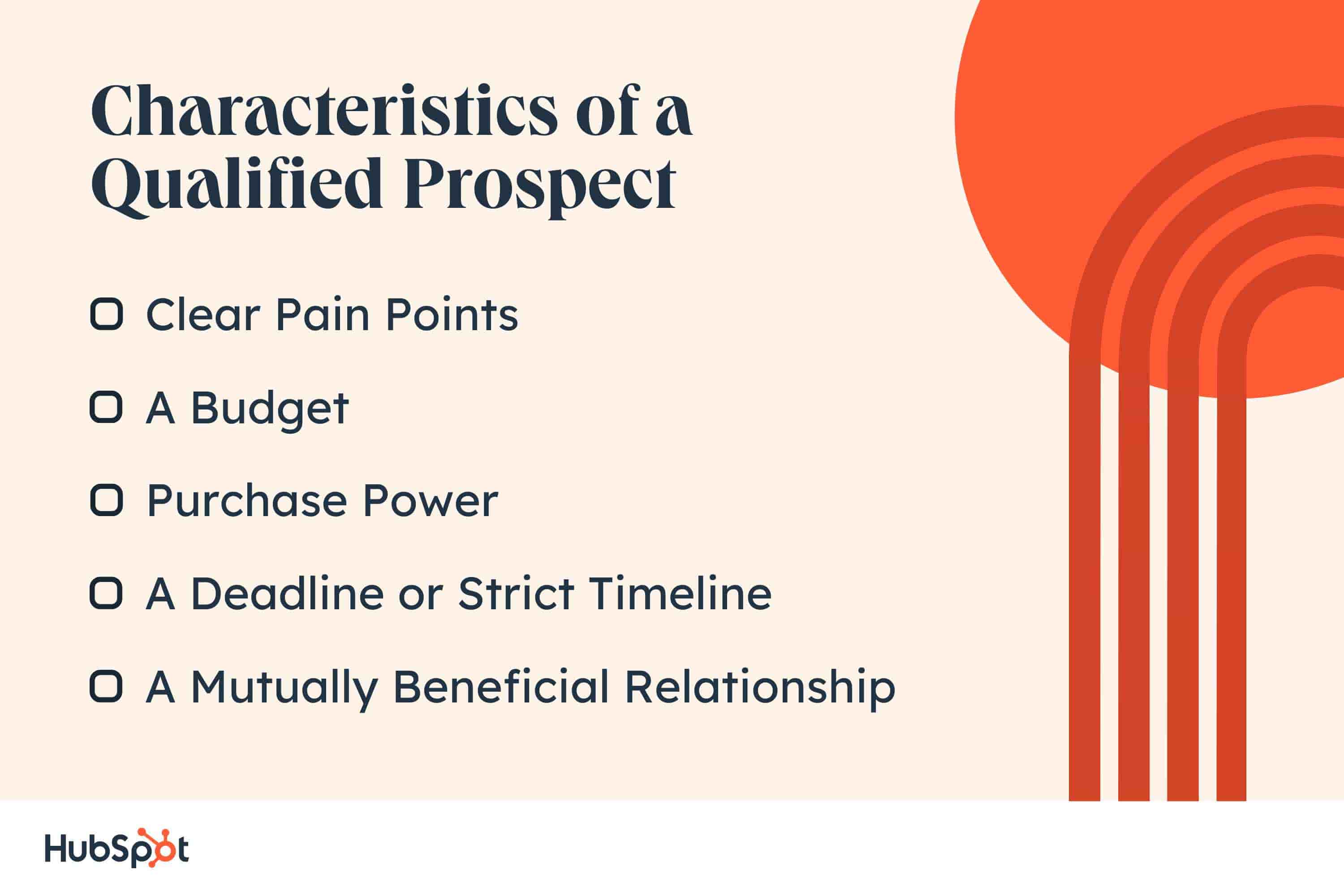 Characteristics of a Qualified Prospect

Clear Pain Points

A Budget

Purchase Power

A Deadline or Strict Timeline

A Mutually Beneficial Relationship

HubSpot